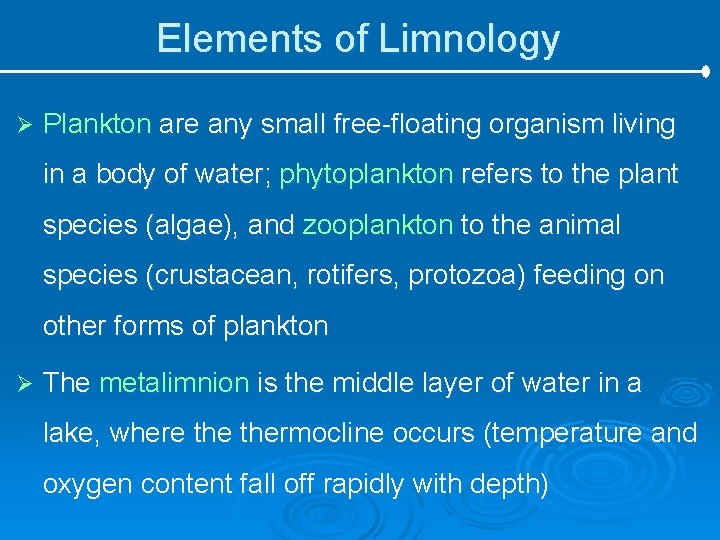 Elements of Limnology

➢ Plankton are any small free-floating organism living in a body of water; phytoplankton refers to the plant species (algae), and zooplankton to the animal species (crustacean, rotifers, protozoa) feeding on other forms of plankton

➢ The metalimnion is the middle layer of water in a lake, where the thermocline occurs (temperature and oxygen content fall off rapidly with depth)